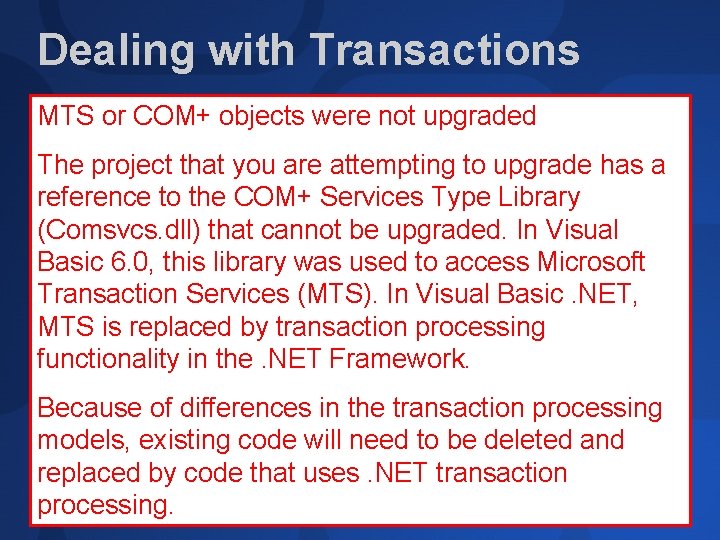 Dealing with Transactions

MTS or COM+ objects were not upgraded

The project that you are attempting to upgrade has a reference to the COM+ Services Type Library (Comsvcs.dll) that cannot be upgraded. In Visual Basic 6.0, this library was used to access Microsoft Transaction Services (MTS). In Visual Basic .NET, MTS is replaced by transaction processing functionality in the .NET Framework.

Because of differences in the transaction processing models, existing code will need to be deleted and replaced by code that uses .NET transaction processing.